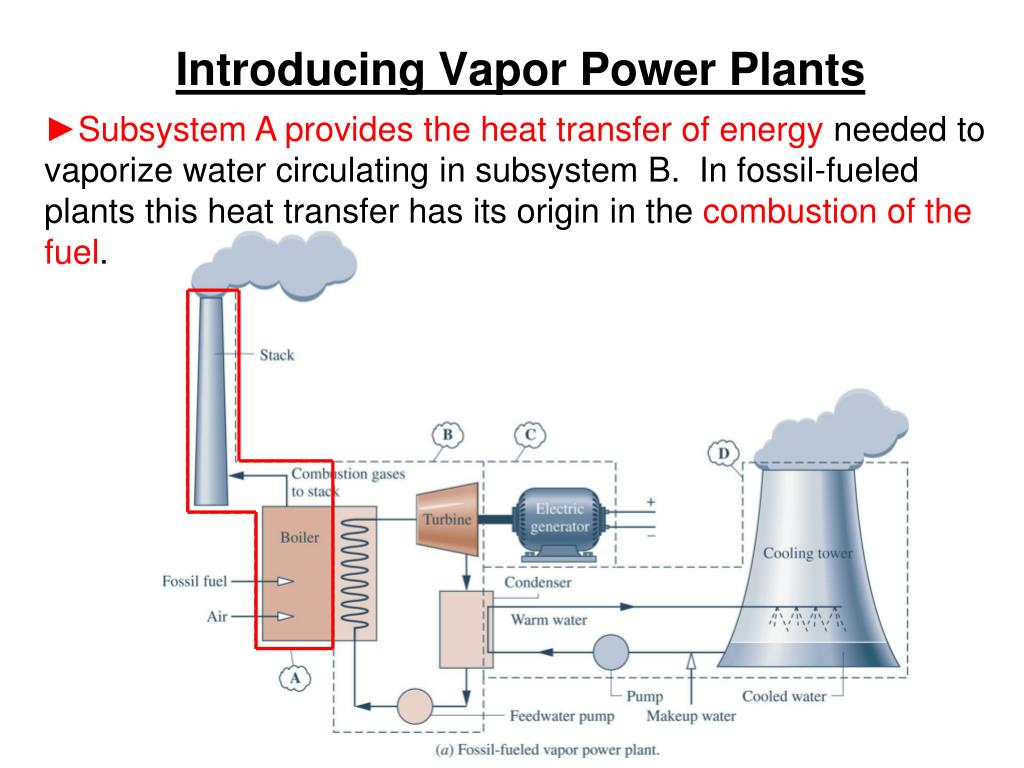 Introducing Vapor Power Plants

►Subsystem A provides the heat transfer of energy needed to vaporize water circulating in subsystem B. In fossil-fueled plants this heat transfer has its origin in the combustion of the fuel.

Stack

B

C

D

Combustion gases to stack

Boiler

Turbine

Electric generator

+

−

Cooling tower

Fossil fuel

Air

Condenser

Warm water

A

Pump

Cooled water

Feedwater pump

Makeup water

(a) Fossil-fueled vapor power plant.